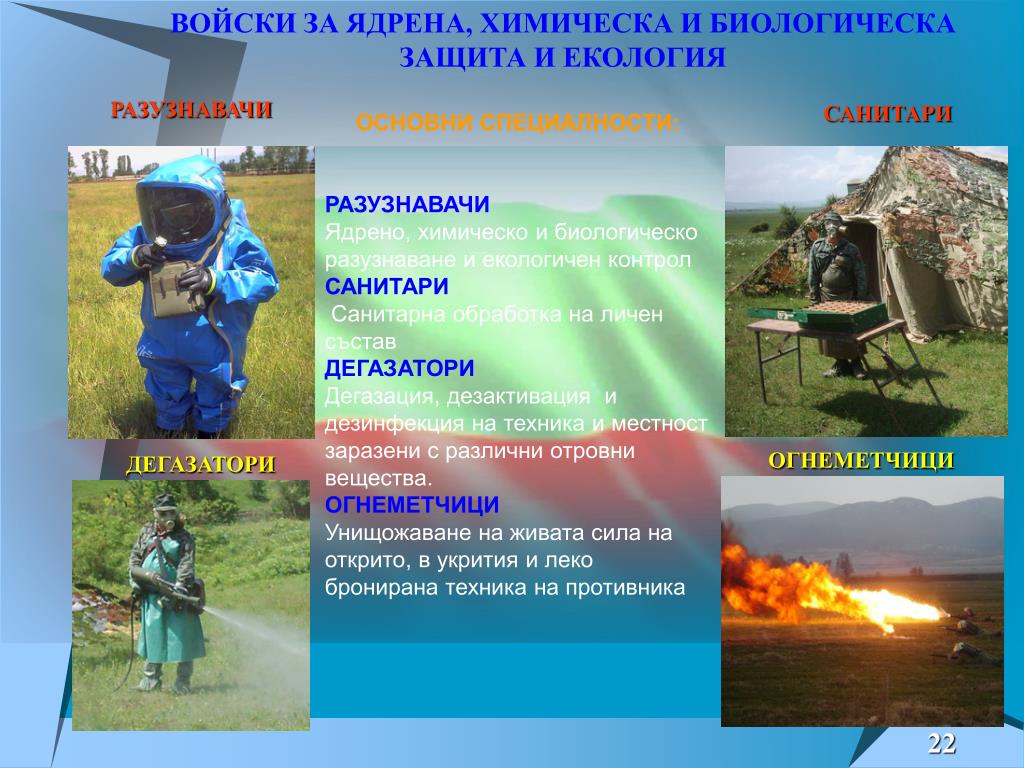 ВОЙСКИ ЗА ЯДРЕНА, ХИМИЧЕСКА И БИОЛОГИЧЕСКА ЗАЩИТА И ЕКОЛОГИЯ

РАЗУЗНАВАЧИ

ОСНОВНИ СПЕЦИАЛНОСТИ:

САНИТАРИ

РАЗУЗНАВАЧИ
Ядрено, химическо и биологическо разузнаване и екологичен контрол
САНИТАРИ
Санитарна обработка на личен състав
ДЕГАЗАТОРИ
Дегазация, дезактивация и дезинфекция на техника и местност заразени с различни отровни вещества.
ОГНЕМЕТЧИЦИ
Унищожаване на живата сила на открито, в укрития и леко бронирана техника на противника

ДЕГАЗАТОРИ

ОГНЕМЕТЧИЦИ

22